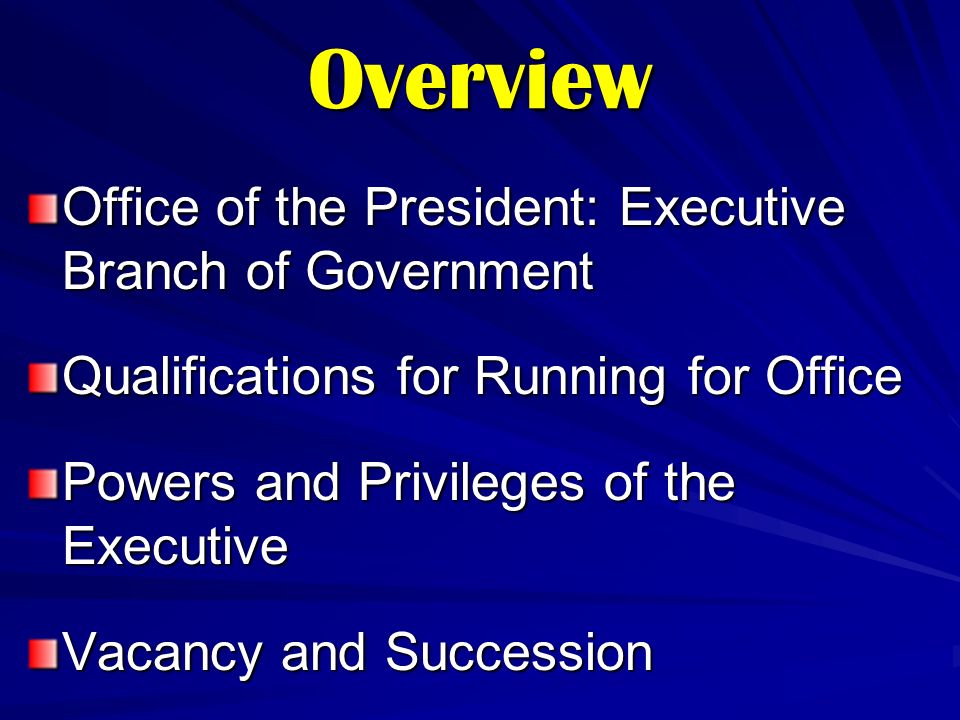 Overview

Office of the President: Executive Branch of Government

Qualifications for Running for Office

Powers and Privileges of the Executive

Vacancy and Succession